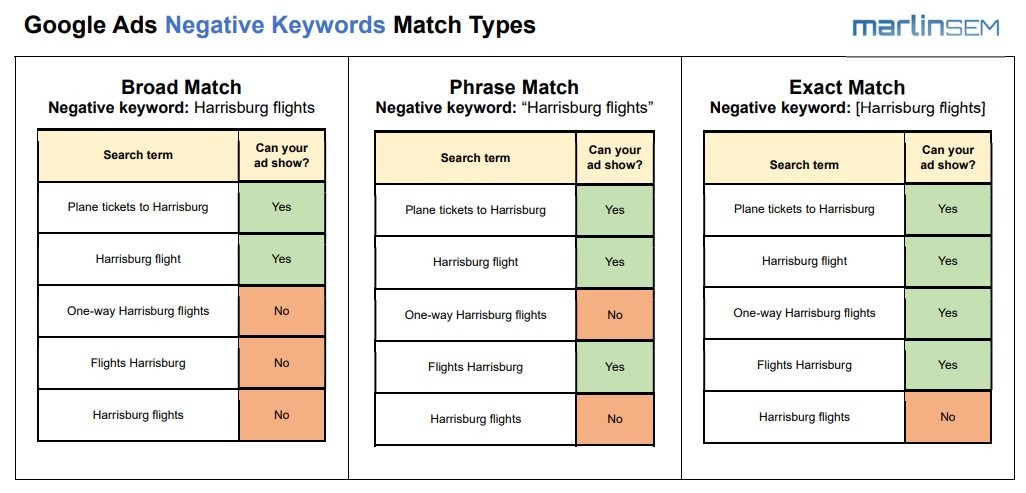 Google Ads Negative Keywords Match Types

marlinSEM

Broad Match
Negative keyword: Harrisburg flights

| Search term | Can your ad show? |
|---|---|
| Plane tickets to Harrisburg | Yes |
| Harrisburg flight | Yes |
| One-way Harrisburg flights | No |
| Flights Harrisburg | No |
| Harrisburg flights | No |

Phrase Match
Negative keyword: “Harrisburg flights”

| Search term | Can your ad show? |
|---|---|
| Plane tickets to Harrisburg | Yes |
| Harrisburg flight | Yes |
| One-way Harrisburg flights | No |
| Flights Harrisburg | Yes |
| Harrisburg flights | No |

Exact Match
Negative keyword: [Harrisburg flights]

| Search term | Can your ad show? |
|---|---|
| Plane tickets to Harrisburg | Yes |
| Harrisburg flight | Yes |
| One-way Harrisburg flights | Yes |
| Flights Harrisburg | Yes |
| Harrisburg flights | No |